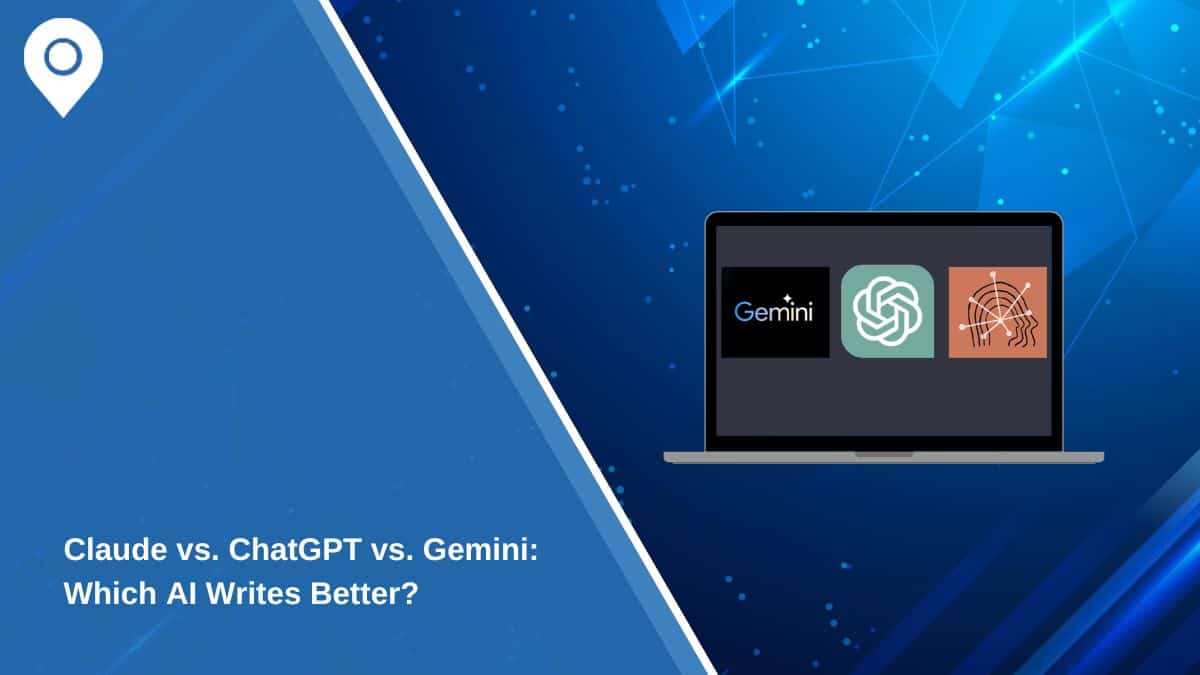 Gemini

Claude vs. ChatGPT vs. Gemini: Which AI Writes Better?